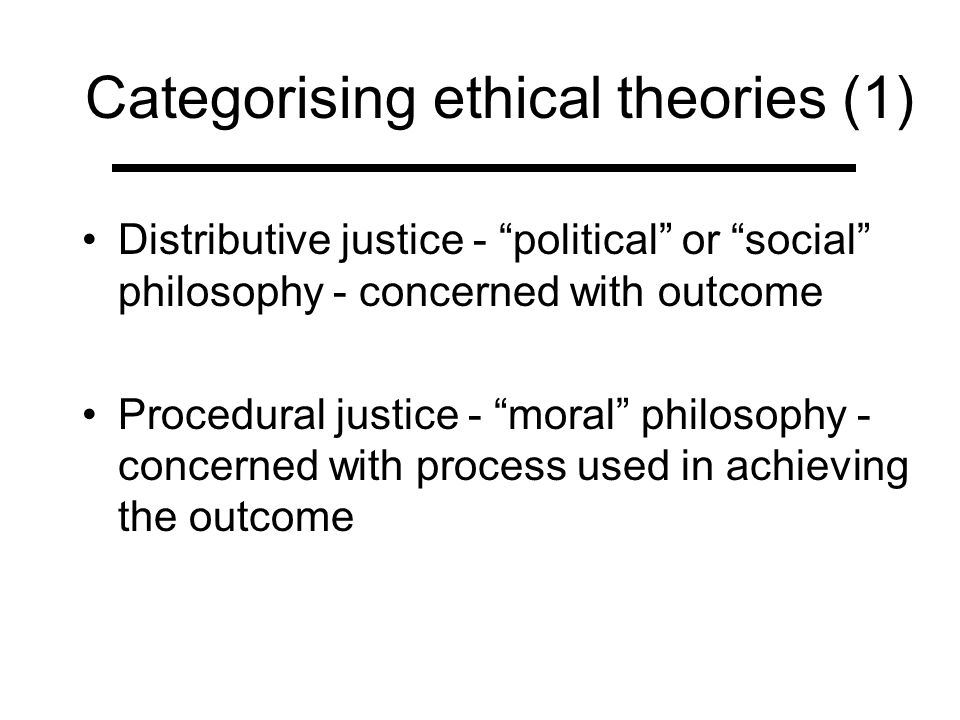 Categorising ethical theories (1)

• Distributive justice - “political” or “social” philosophy - concerned with outcome

• Procedural justice - “moral” philosophy - concerned with process used in achieving the outcome